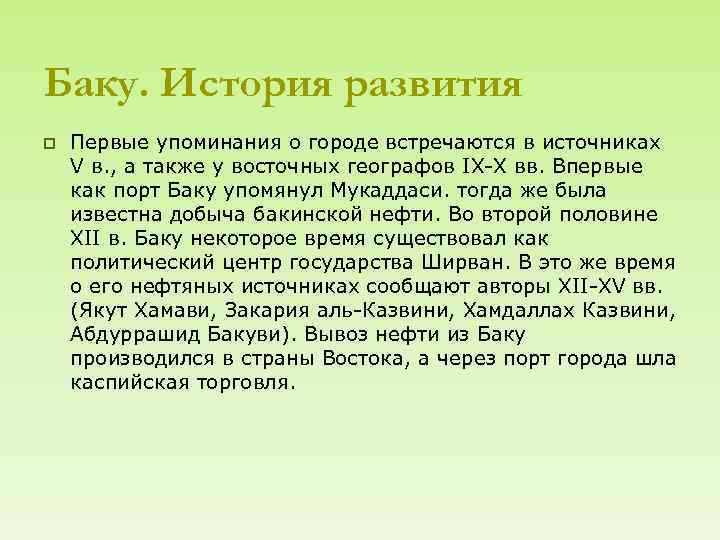 Баку. История развития

Первые упоминания о городе встречаются в источниках V в., а также у восточных географов IX-X вв. Впервые как порт Баку упомянул Мукаддаси. тогда же была известна добыча бакинской нефти. Во второй половине XII в. Баку некоторое время существовал как политический центр государства Ширван. В это же время о его нефтяных источниках сообщают авторы XII-XV вв. (Якут Хамави, Закария аль-Казвини, Хамдаллах Казвини, Абдуррашид Бакуви). Вывоз нефти из Баку производился в страны Востока, а через порт города шла каспийская торговля.